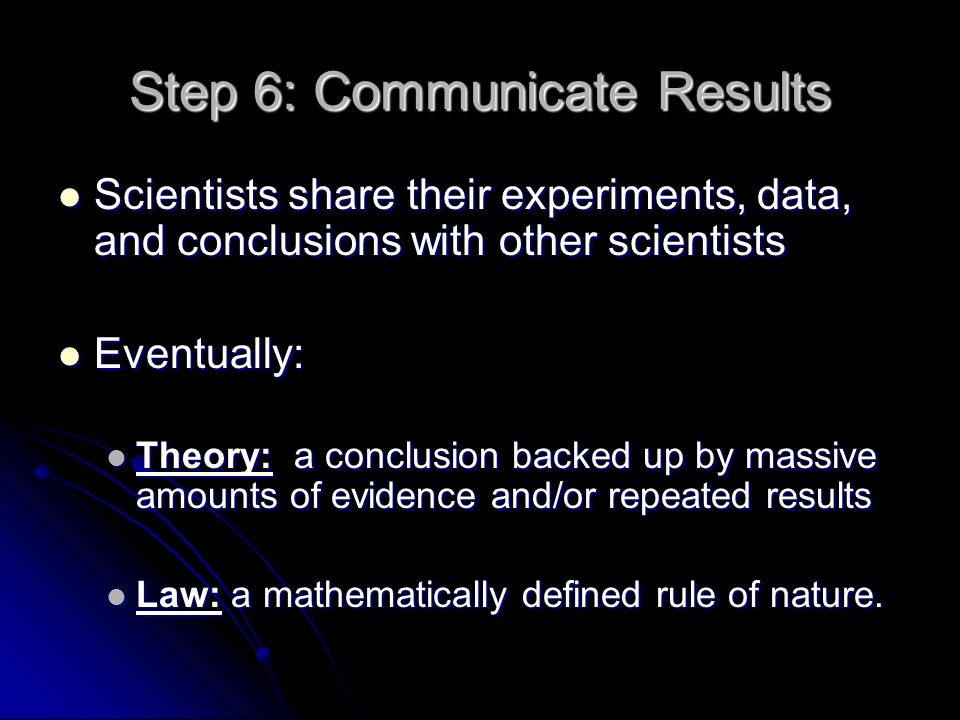 Step 6: Communicate Results

Scientists share their experiments, data, and conclusions with other scientists

Eventually:

Theory: a conclusion backed up by massive amounts of evidence and/or repeated results

Law: a mathematically defined rule of nature.